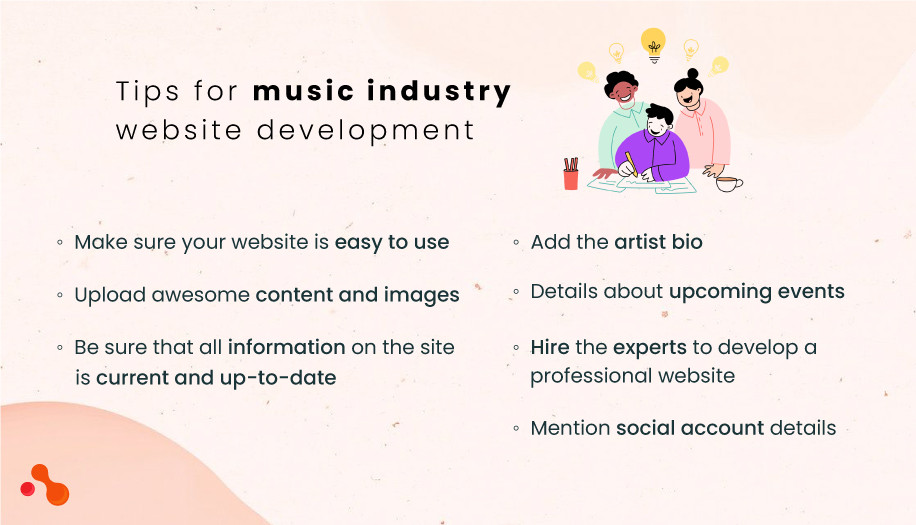 Tips for music industry website development

◦ Make sure your website is easy to use

◦ Upload awesome content and images

◦ Be sure that all information on the site is current and up-to-date

◦ Add the artist bio

◦ Details about upcoming events

◦ Hire the experts to develop a professional website

◦ Mention social account details